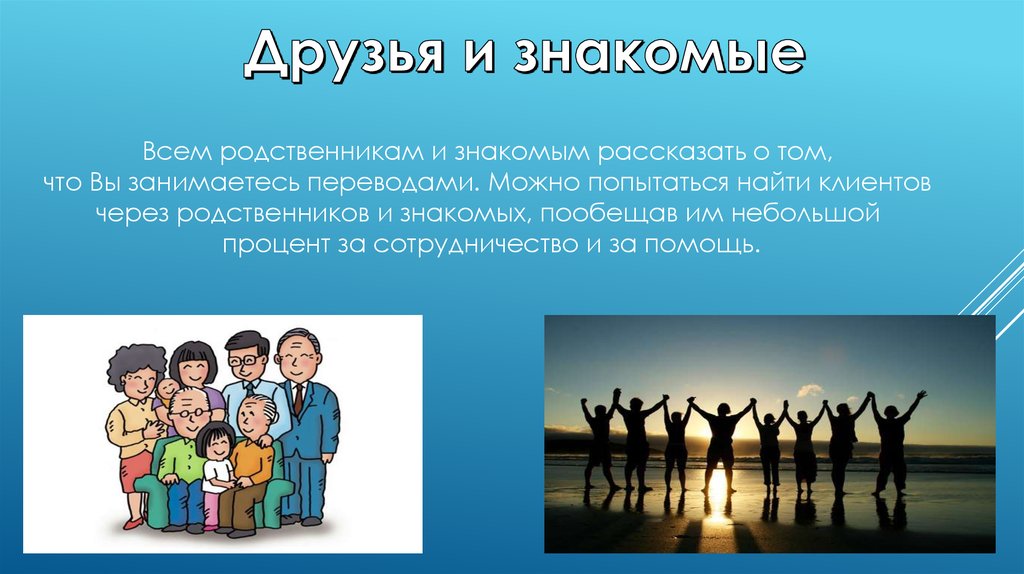 Друзья и знакомые

Всем родственникам и знакомым рассказать о том, что Вы занимаетесь переводами. Можно попытаться найти клиентов через родственников и знакомых, пообещав им небольшой процент за сотрудничество и за помощь.